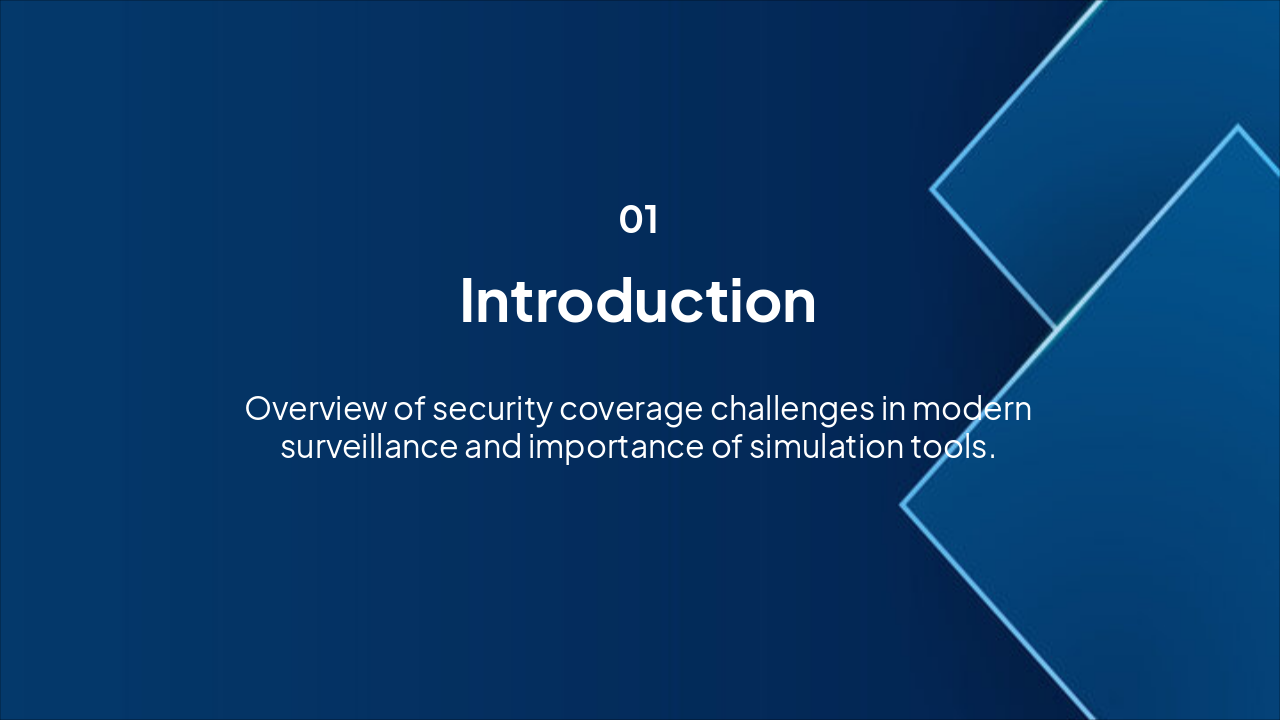 01

Introduction

Overview of security coverage challenges in modern surveillance and importance of simulation tools.